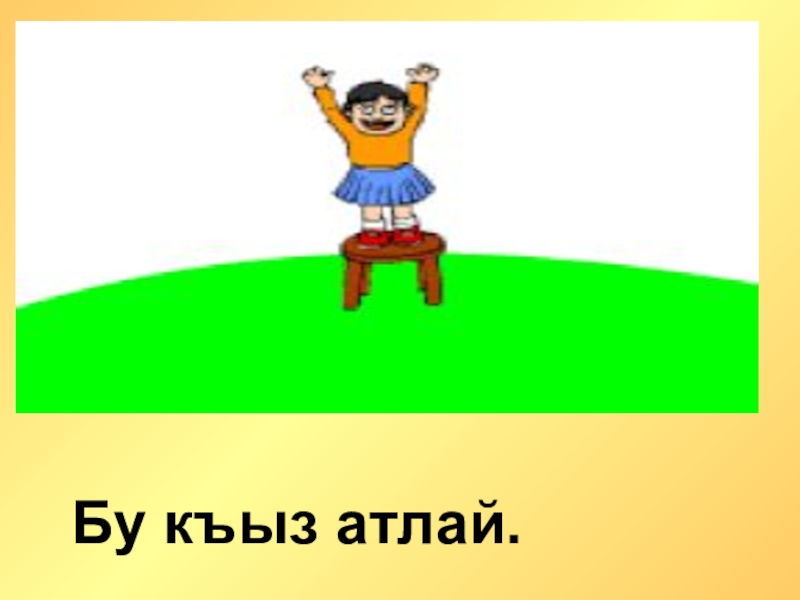 Бу къыз атлай.